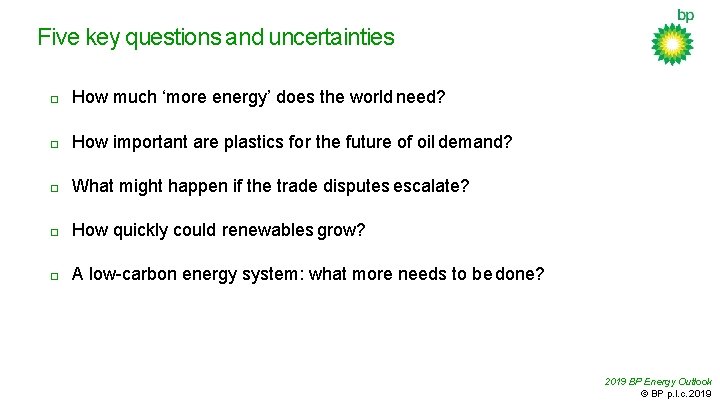 Five key questions and uncertainties

bp

□ How much ‘more energy’ does the world need?

□ How important are plastics for the future of oil demand?

□ What might happen if the trade disputes escalate?

□ How quickly could renewables grow?

□ A low-carbon energy system: what more needs to be done?

2019 BP Energy Outlook
© BP p.l.c. 2019